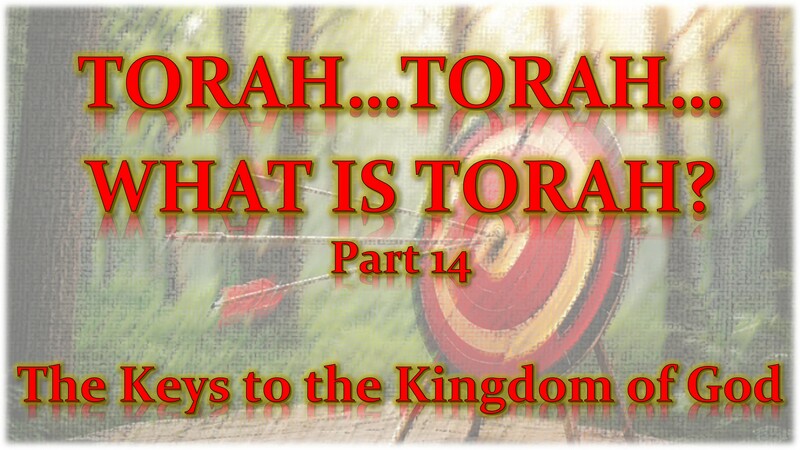 TORAH…TORAH…
WHAT IS TORAH?
Part 14

The Keys to the Kingdom of God